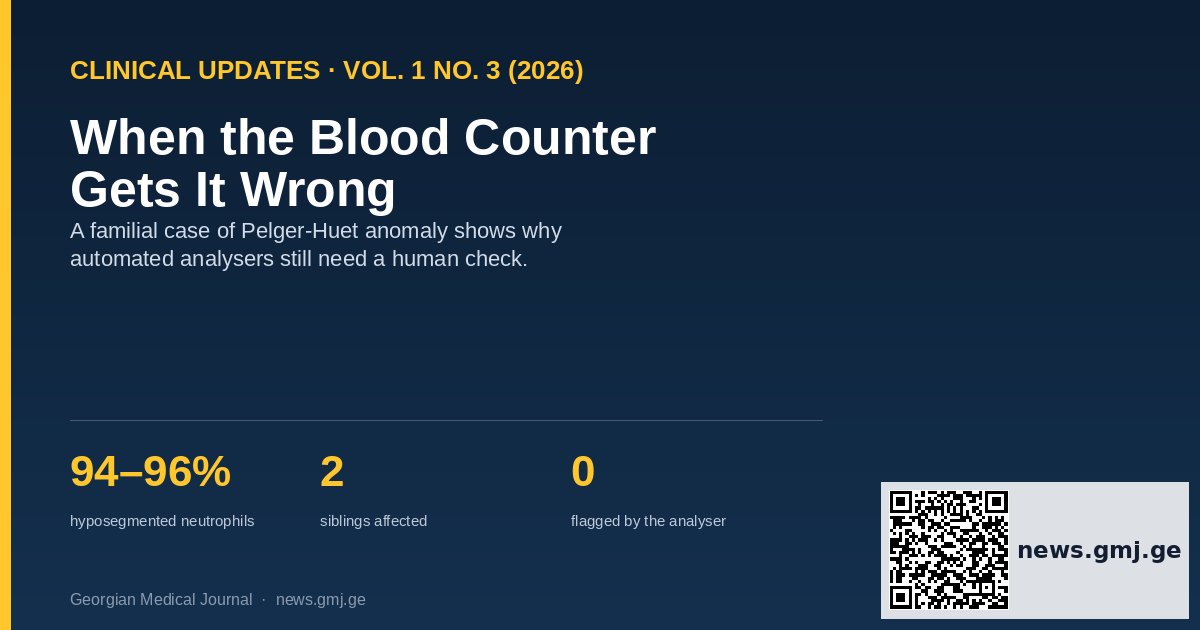 CLINICAL UPDATES · VOL. 1 NO. 3 (2026)

When the Blood Counter Gets It Wrong

A familial case of Pelger-Huet anomaly shows why automated analysers still need a human check.

94–96%
hyposegmented neutrophils

2
siblings affected

0
flagged by the analyser

Georgian Medical Journal · news.gmj.ge

news.gmj.ge